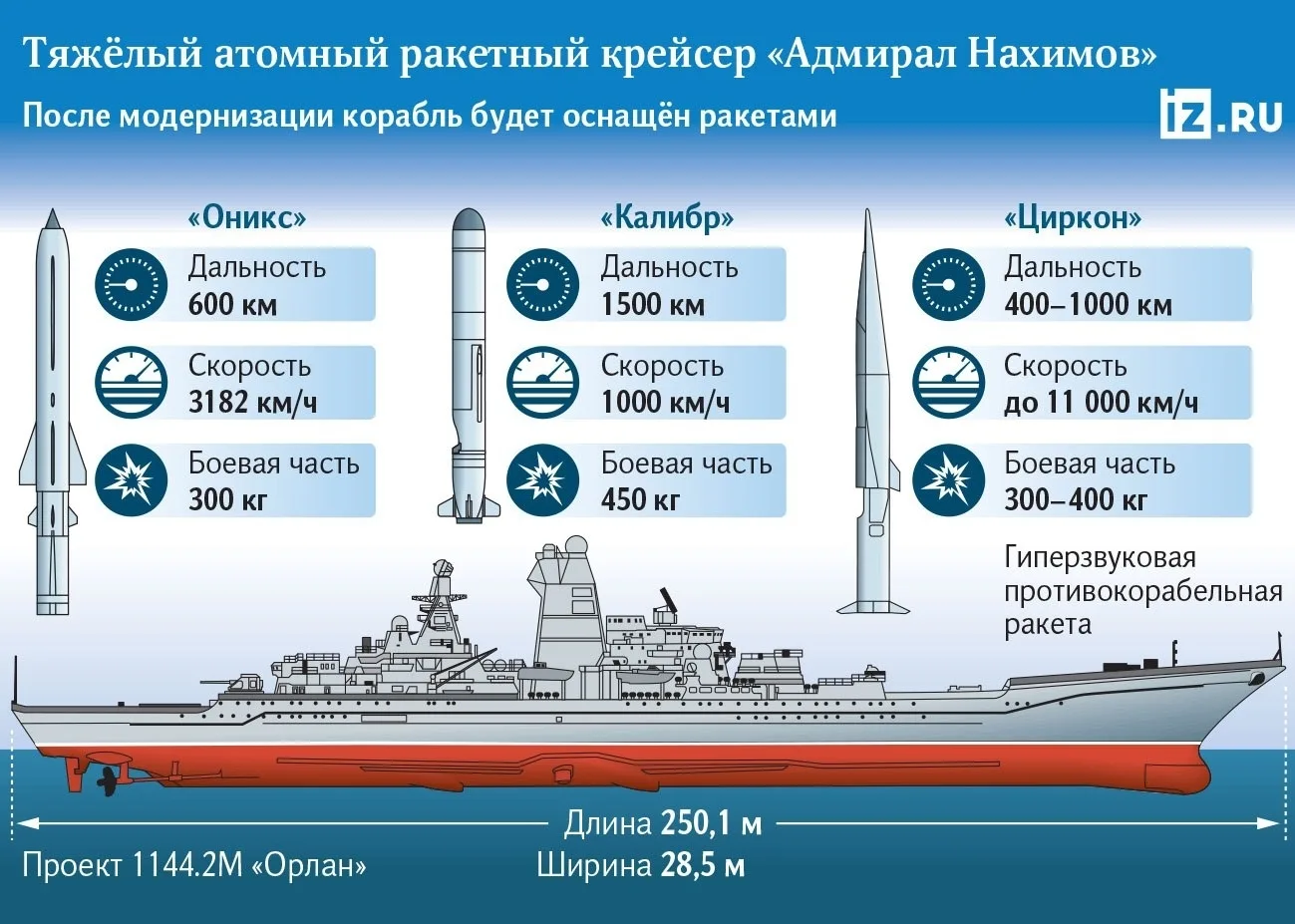 Тяжёлый атомный ракетный крейсер «Адмирал Нахимов»

После модернизации корабль будет оснащён ракетами

iz.RU

«Оникс»

Дальность
600 км

Скорость
3182 км/ч

Боевая часть
300 кг

«Калибр»

Дальность
1500 км

Скорость
1000 км/ч

Боевая часть
450 кг

«Циркон»

Дальность
400–1000 км

Скорость
до 11 000 км/ч

Боевая часть
300–400 кг

Гиперзвуковая противокорабельная ракета

Длина 250,1 м

Проект 1144.2М «Орлан»

Ширина 28,5 м